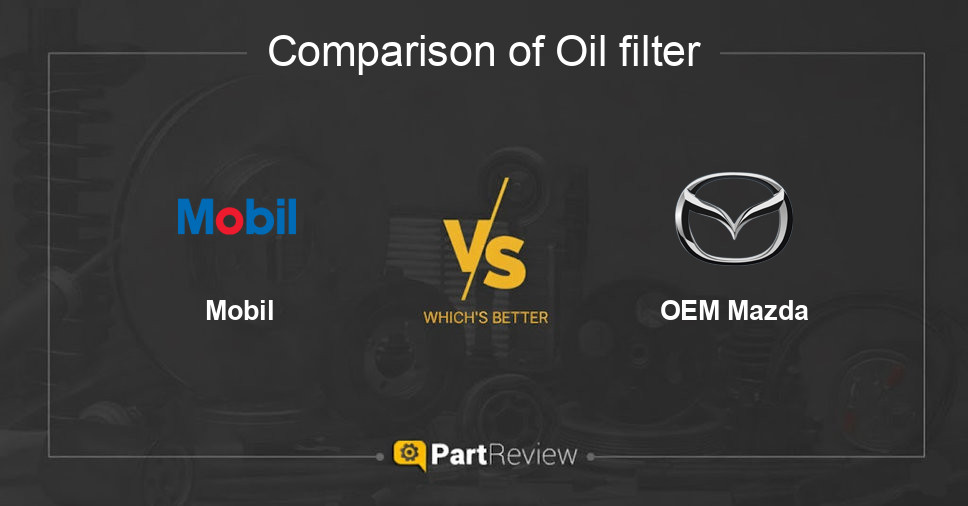 Comparison of Oil filter

Mobil

Mobil

VS

WHICH'S BETTER

OEM Mazda

PartReview